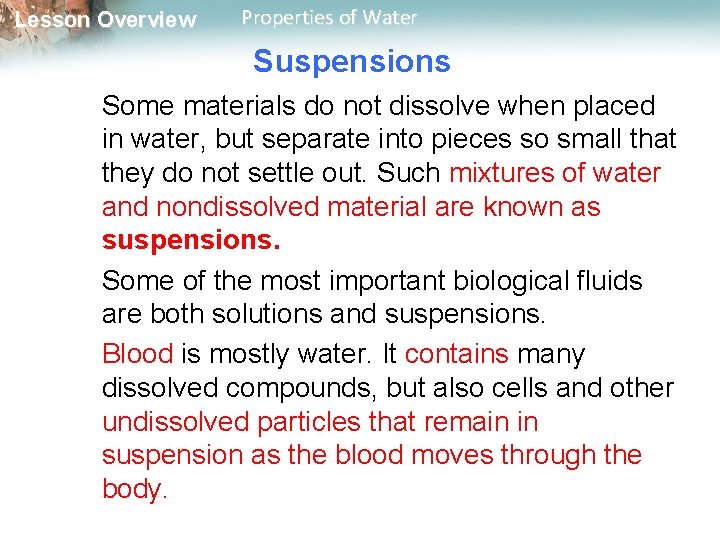 Lesson Overview Properties of Water

Suspensions

Some materials do not dissolve when placed in water, but separate into pieces so small that they do not settle out. Such mixtures of water and nondissolved material are known as suspensions.

Some of the most important biological fluids are both solutions and suspensions.

Blood is mostly water. It contains many dissolved compounds, but also cells and other undissolved particles that remain in suspension as the blood moves through the body.